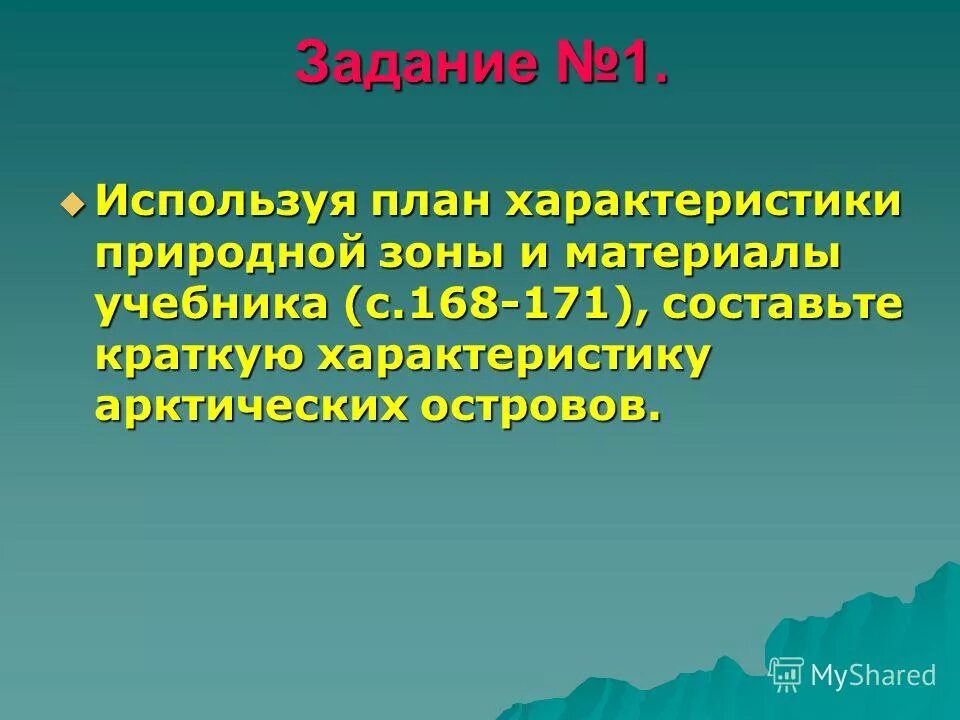 Задание №1.

Используя план характеристики природной зоны и материалы учебника (с.168-171), составьте краткую характеристику арктических островов.

MyShared